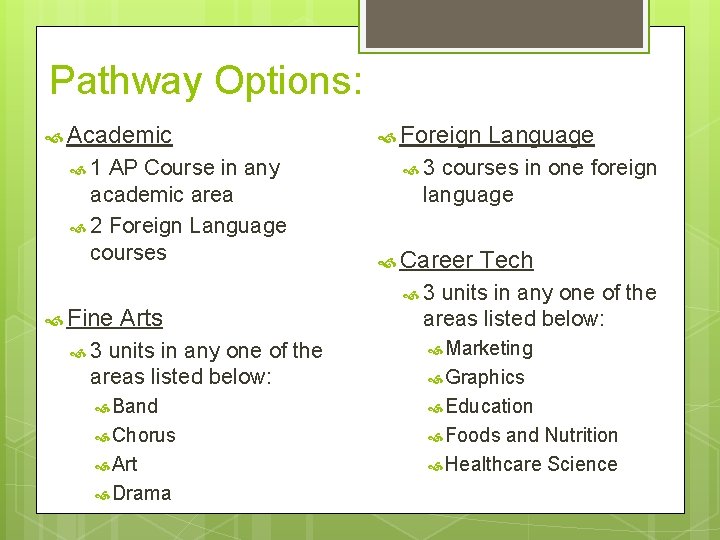 Pathway Options:

Academic
1 AP Course in any academic area
2 Foreign Language courses

Fine Arts
3 units in any one of the areas listed below:
Band
Chorus
Art
Drama

Foreign Language
3 courses in one foreign language

Career Tech
3 units in any one of the areas listed below:
Marketing
Graphics
Education
Foods and Nutrition
Healthcare Science